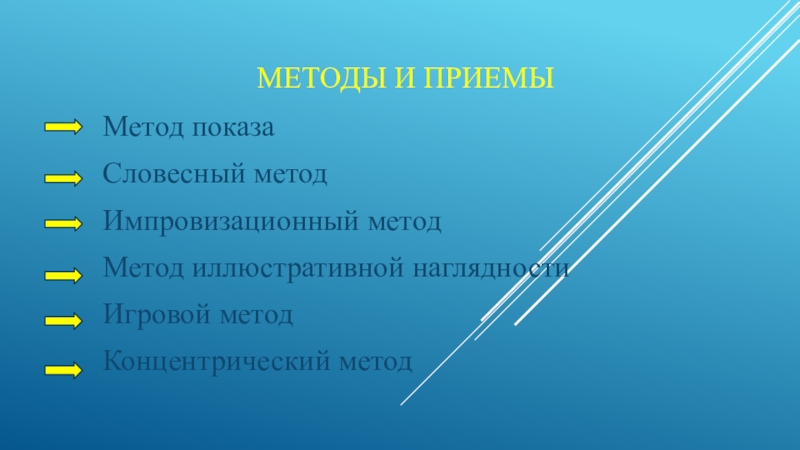 МЕТОДЫ И ПРИЕМЫ

Метод показа

Словесный метод

Импровизационный метод

Метод иллюстративной наглядности

Игровой метод

Концентрический метод